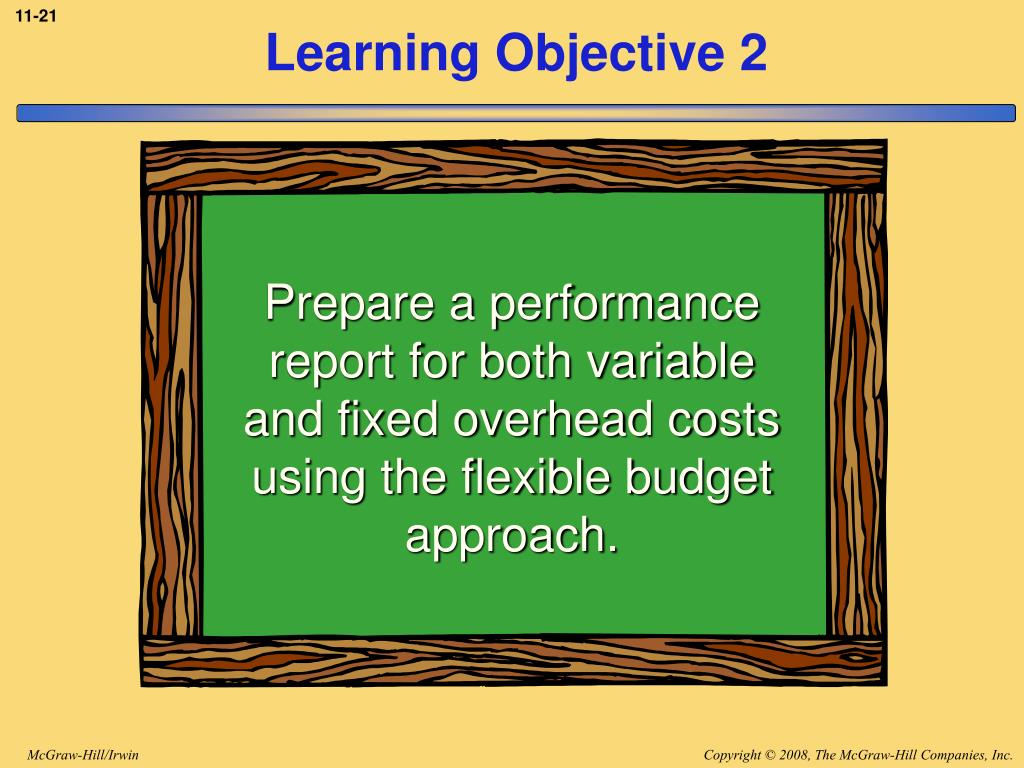 11-21

Learning Objective 2

Prepare a performance report for both variable and fixed overhead costs using the flexible budget approach.

McGraw-Hill/Irwin

Copyright © 2008, The McGraw-Hill Companies, Inc.